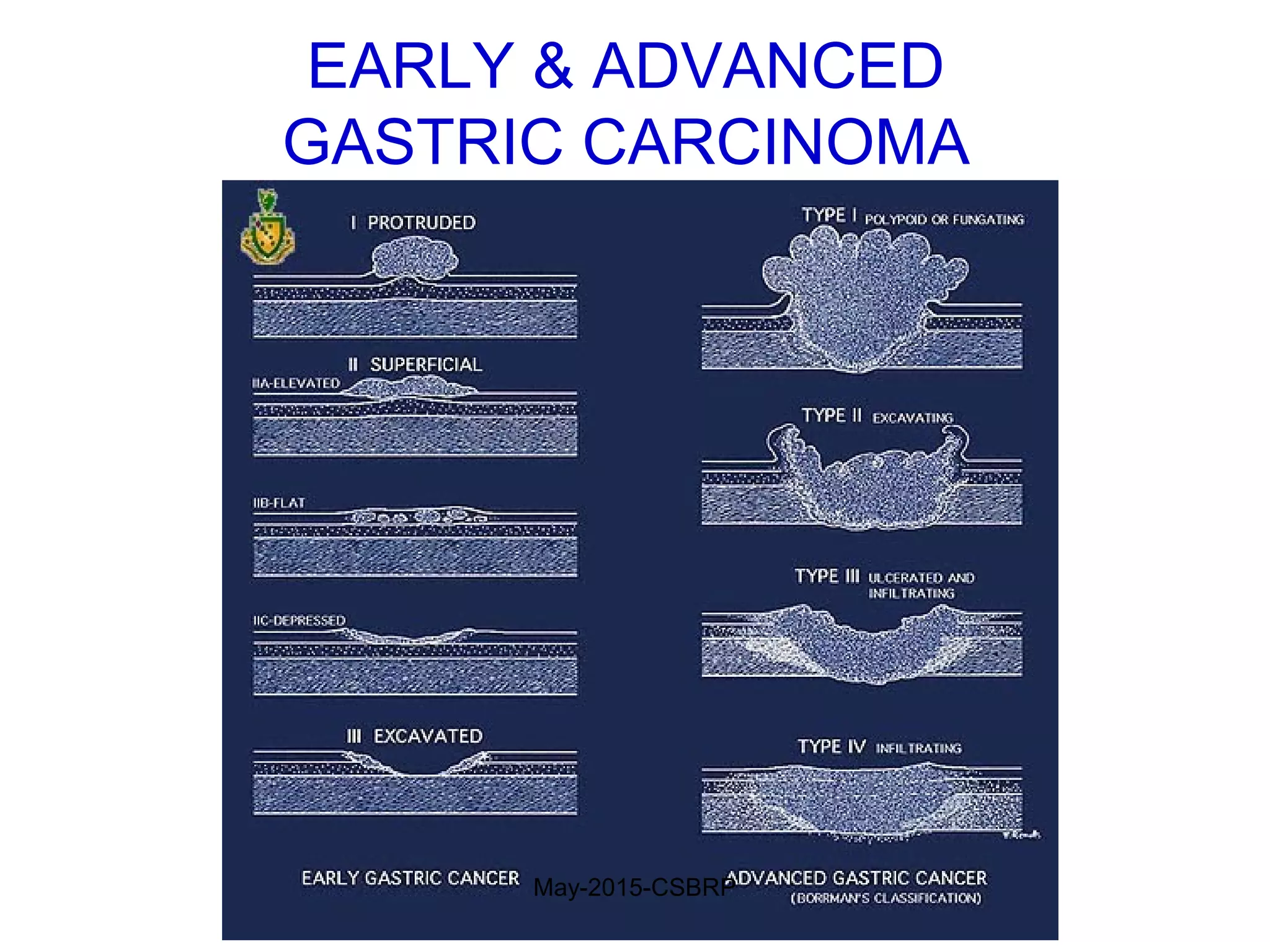 EARLY & ADVANCED GASTRIC CARCINOMA

I PROTRUDED

II SUPERFICIAL

IIA-ELEVATED

IIB-FLAT

IIC-DEPRESSED

III EXCAVATED

EARLY GASTRIC CANCER

TYPE I POLYPOID OR FUNGATING

TYPE II EXCAVATING

TYPE III ULCERATED AND INFILTRATING

TYPE IV INFILTRATING

ADVANCED GASTRIC CANCER (BORRMAN'S CLASSIFICATION)

May-2015-CSBRP